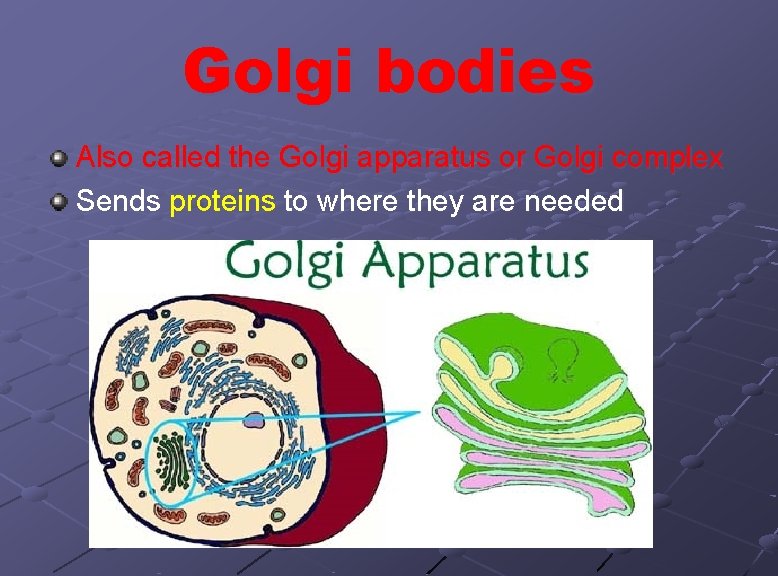 Golgi bodies

Also called the Golgi apparatus or Golgi complex

Sends proteins to where they are needed

Golgi Apparatus